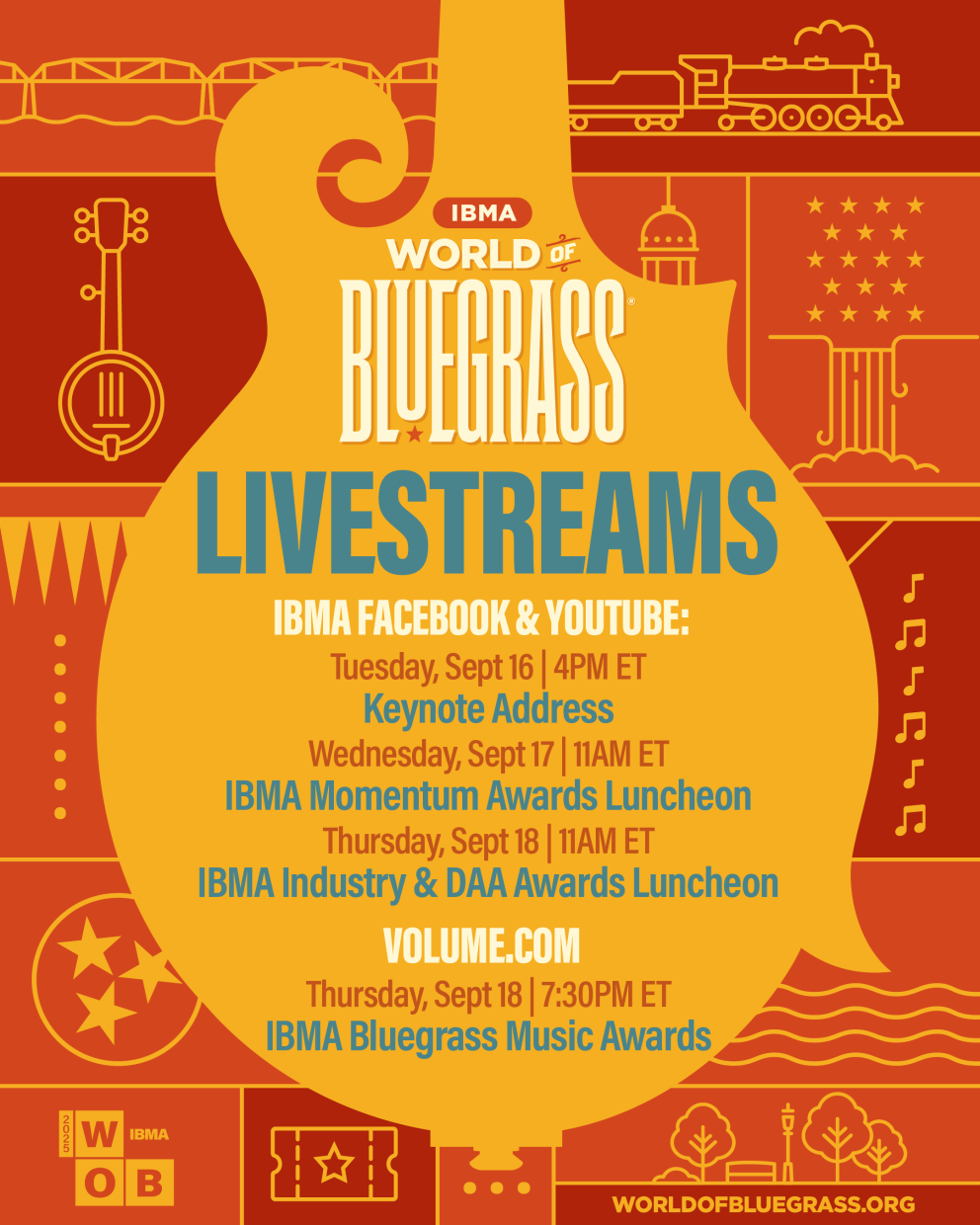 IBMA
WORLD OF
BLUEGRASS®

LIVESTREAMS

IBMA FACEBOOK & YOUTUBE:
Tuesday, Sept 16 | 4PM ET
Keynote Address
Wednesday, Sept 17 | 11AM ET
IBMA Momentum Awards Luncheon
Thursday, Sept 18 | 11AM ET
IBMA Industry & DAA Awards Luncheon

VOLUME.COM
Thursday, Sept 18 | 7:30PM ET
IBMA Bluegrass Music Awards

2025 W IBMA O B

WORLDOFBLUEGRASS.ORG